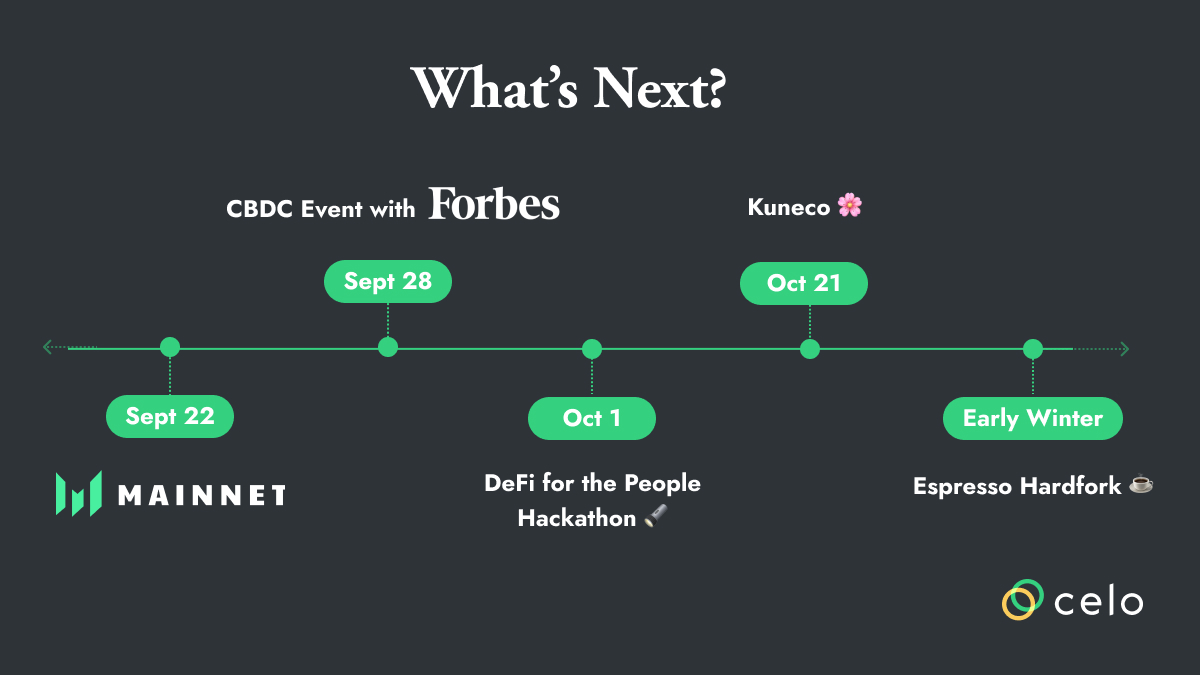 What's Next?

CBDC Event with Forbes

Kuneco 🌸

Sept 28

Oct 21

Sept 22

Oct 1

Early Winter

MAINNET

DeFi for the People Hackathon 🔦

Espresso Hardfork ☕

celo